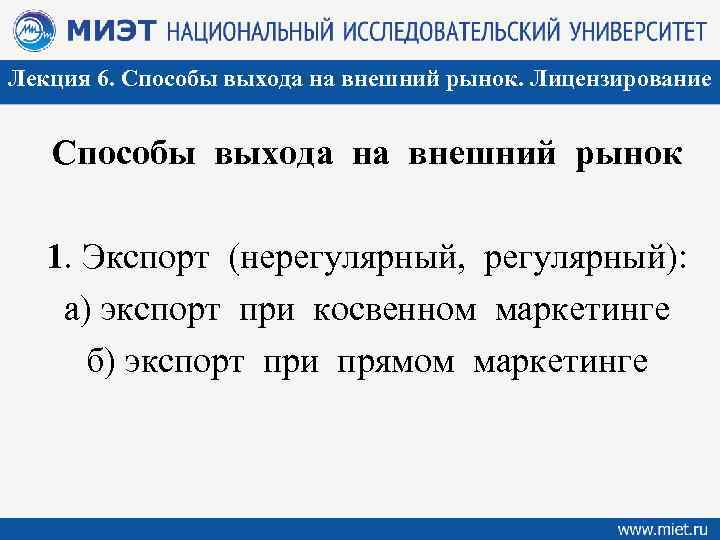 МИЭТ НАЦИОНАЛЬНЫЙ ИССЛЕДОВАТЕЛЬСКИЙ УНИВЕРСИТЕТ

Лекция 6. Способы выхода на внешний рынок. Лицензирование

Способы выхода на внешний рынок

1. Экспорт (нерегулярный, регулярный):
а) экспорт при косвенном маркетинге
б) экспорт при прямом маркетинге

www.miet.ru